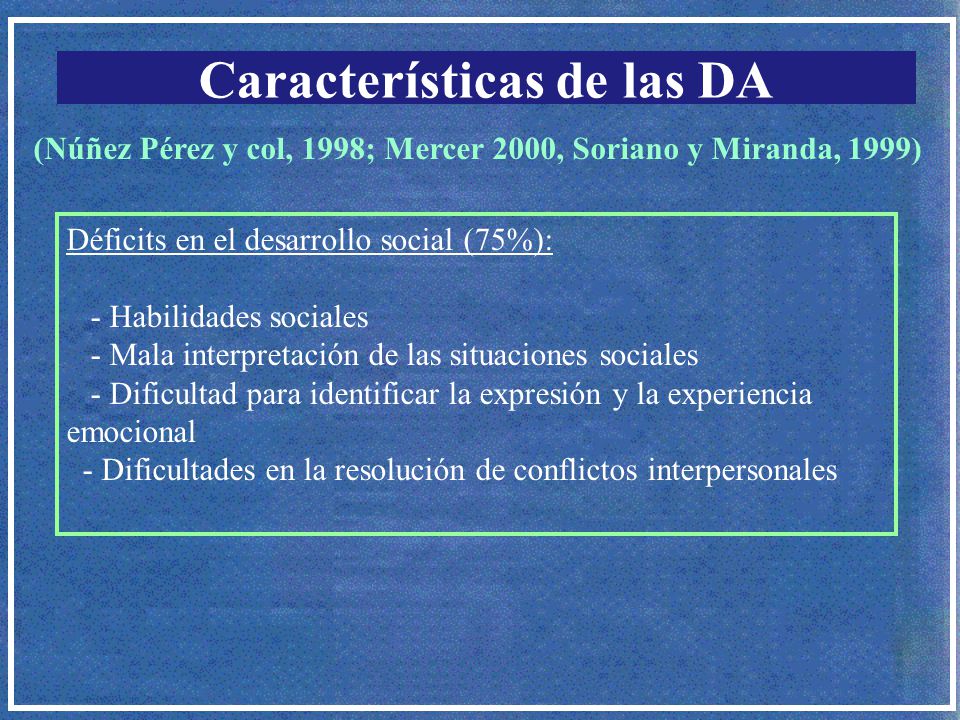 Características de las DA

(Núñez Pérez y col, 1998; Mercer 2000, Soriano y Miranda, 1999)

Déficits en el desarrollo social (75%):

- Habilidades sociales
- Mala interpretación de las situaciones sociales
- Dificultad para identificar la expresión y la experiencia emocional
- Dificultades en la resolución de conflictos interpersonales